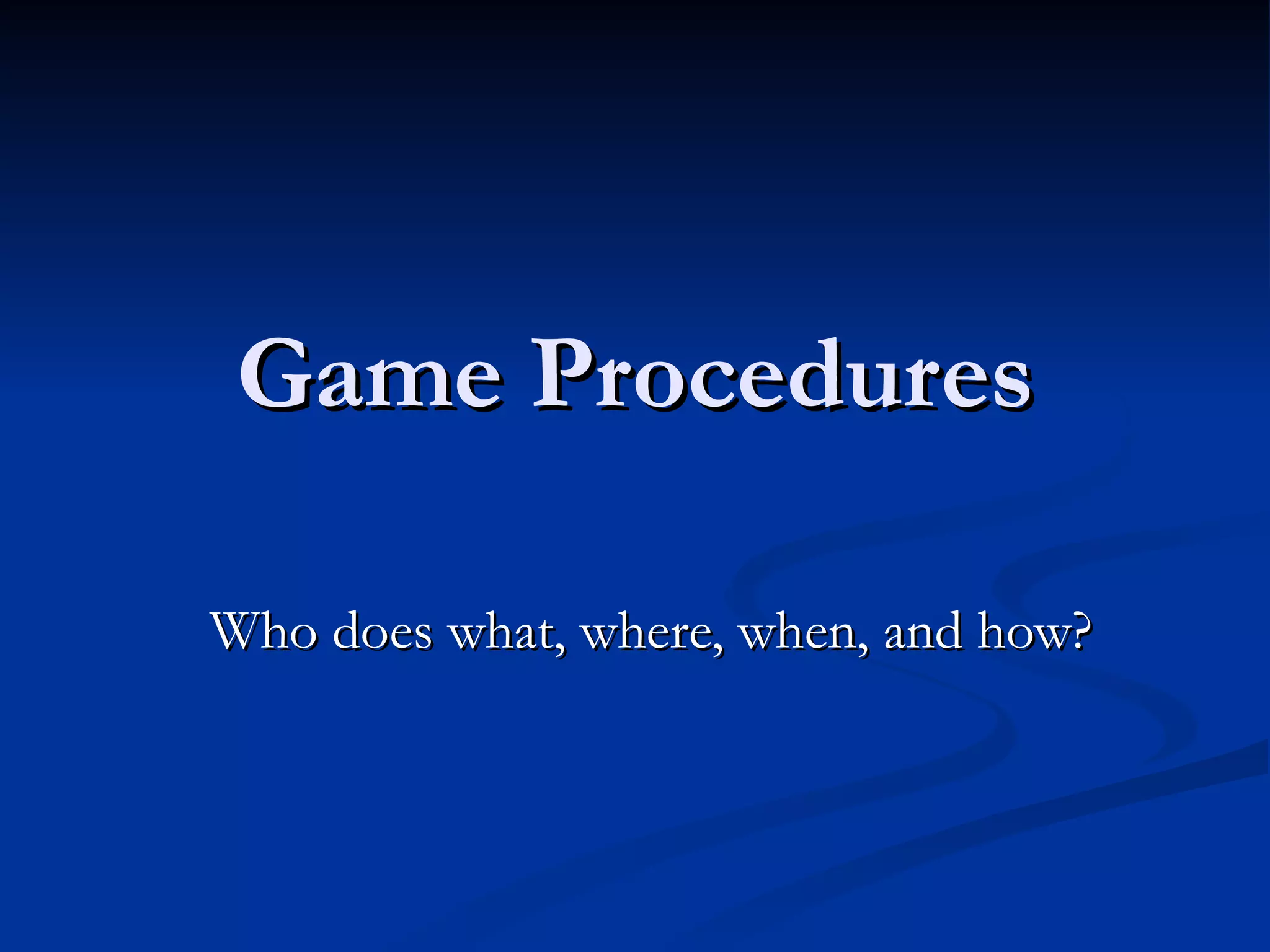 Game Procedures

Who does what, where, when, and how?